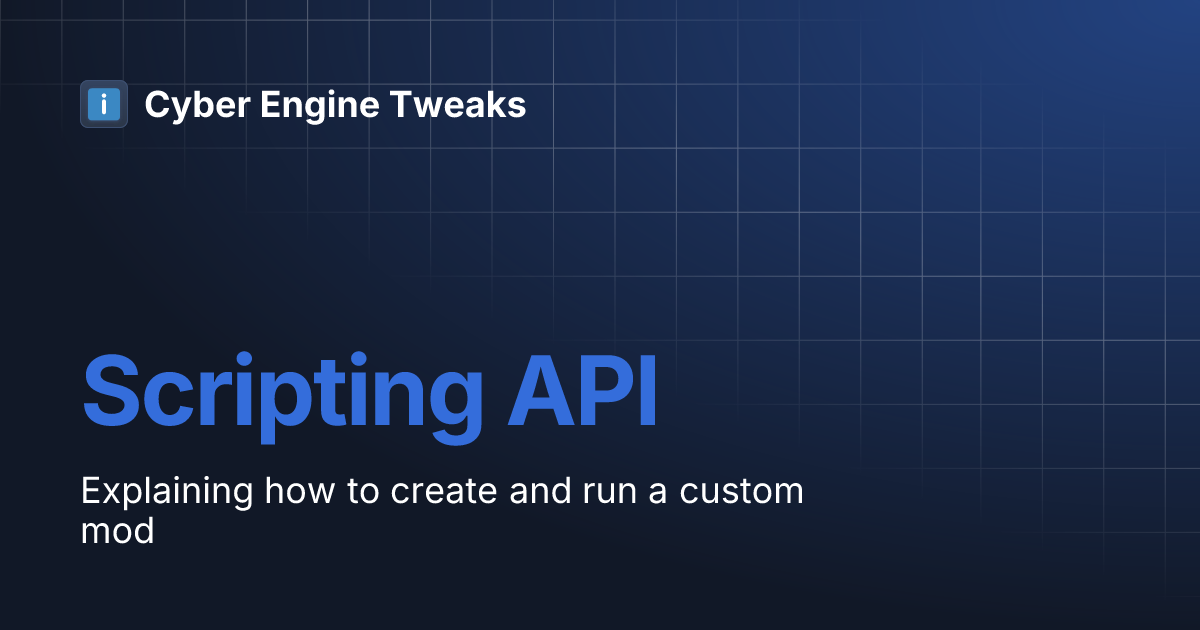 Cyber Engine Tweaks

Scripting API

Explaining how to create and run a custom mod